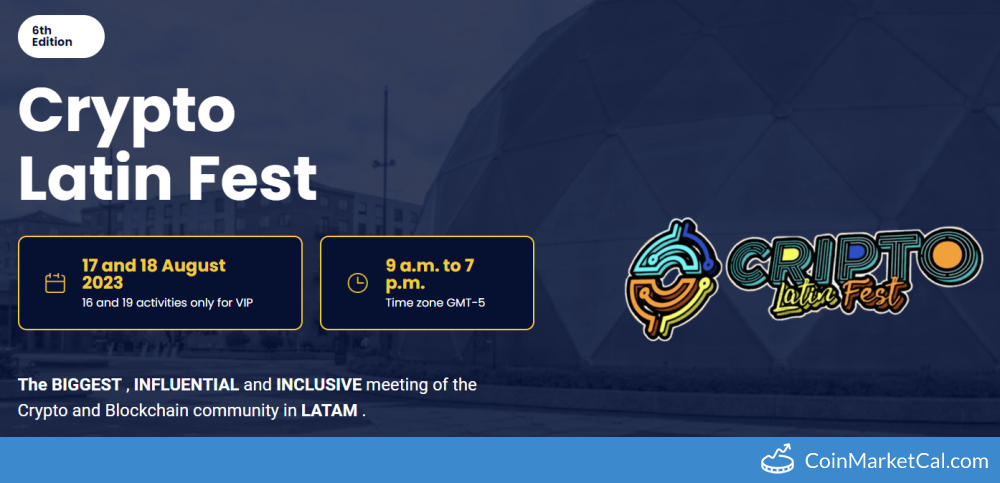 6th Edition

Crypto Latin Fest

17 and 18 August 2023
16 and 19 activities only for VIP

9 a.m. to 7 p.m.
Time zone GMT-5

CRIPTO Latin Fest

The BIGGEST , INFLUENTIAL and INCLUSIVE meeting of the Crypto and Blockchain community in LATAM .

CoinMarketCal.com